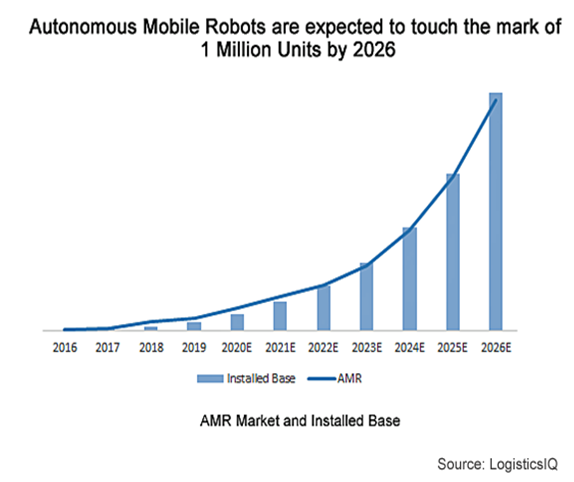 Autonomous Mobile Robots are expected to touch the mark of 1 Million Units by 2026

2016 2017 2018 2019 2020E 2021E 2022E 2023E 2024E 2025E 2026E

Installed Base AMR

AMR Market and Installed Base

Source: LogisticsIQ